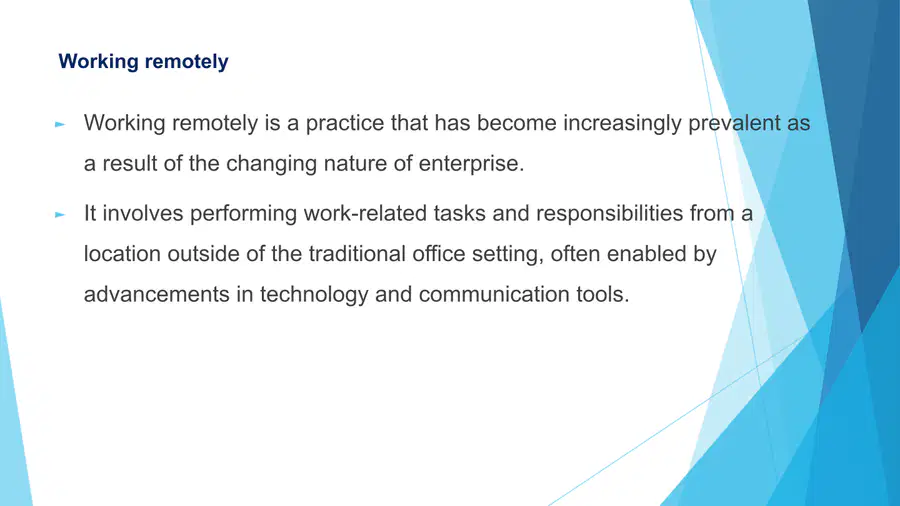 Working remotely

► Working remotely is a practice that has become increasingly prevalent as a result of the changing nature of enterprise.

► It involves performing work-related tasks and responsibilities from a location outside of the traditional office setting, often enabled by advancements in technology and communication tools.